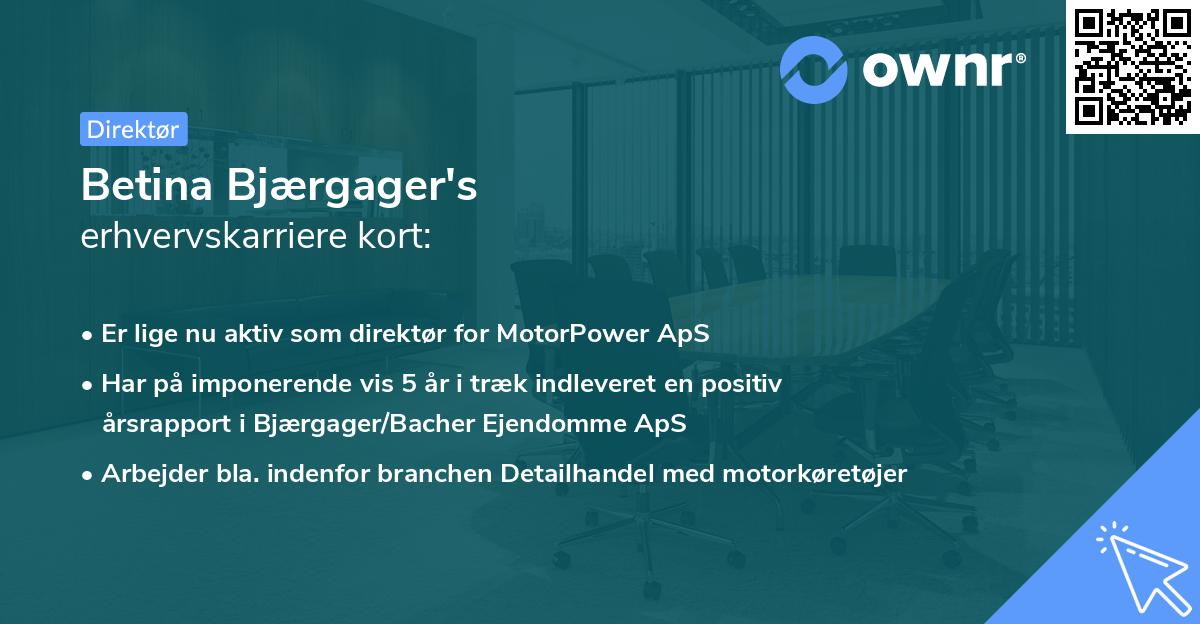 ownr®

Direktør

Betina Bjærgager's
erhvervskarriere kort:

• Er lige nu aktiv som direktør for MotorPower ApS
• Har på imponerende vis 5 år i træk indleveret en positiv årsrapport i Bjærgager/Bacher Ejendomme ApS
• Arbejder bla. indenfor branchen Detailhandel med motorkøretøjer